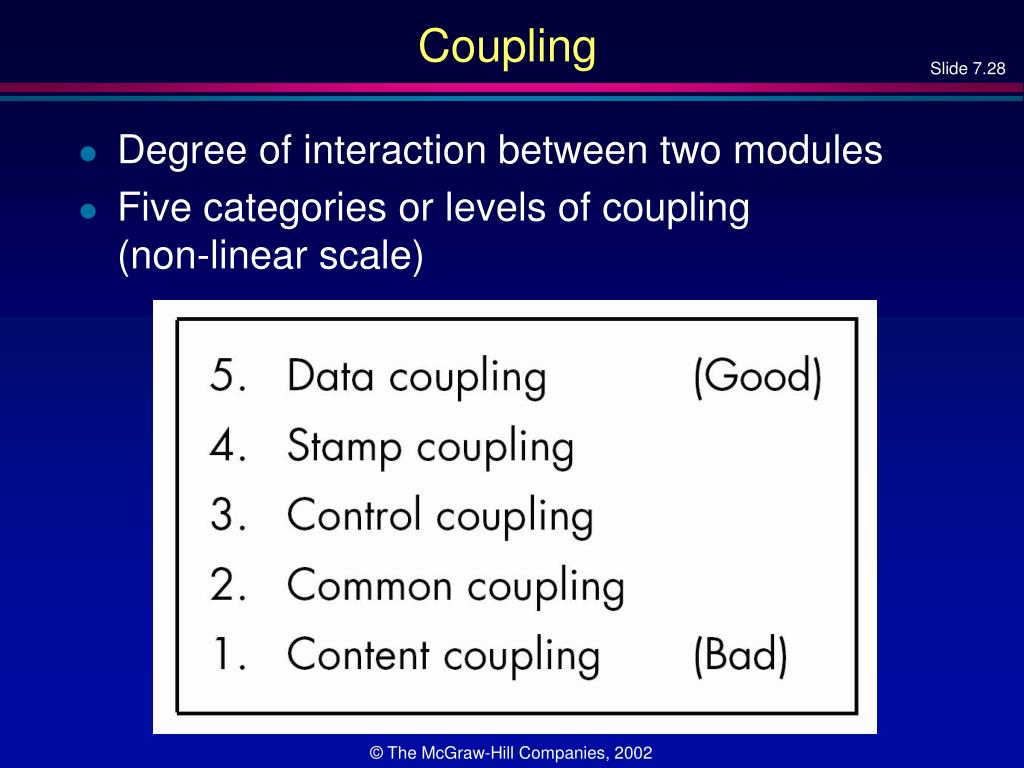 Coupling

Slide 7.28

- Degree of interaction between two modules
- Five categories or levels of coupling (non-linear scale)

5. Data coupling (Good)
4. Stamp coupling
3. Control coupling
2. Common coupling
1. Content coupling (Bad)

© The McGraw-Hill Companies, 2002